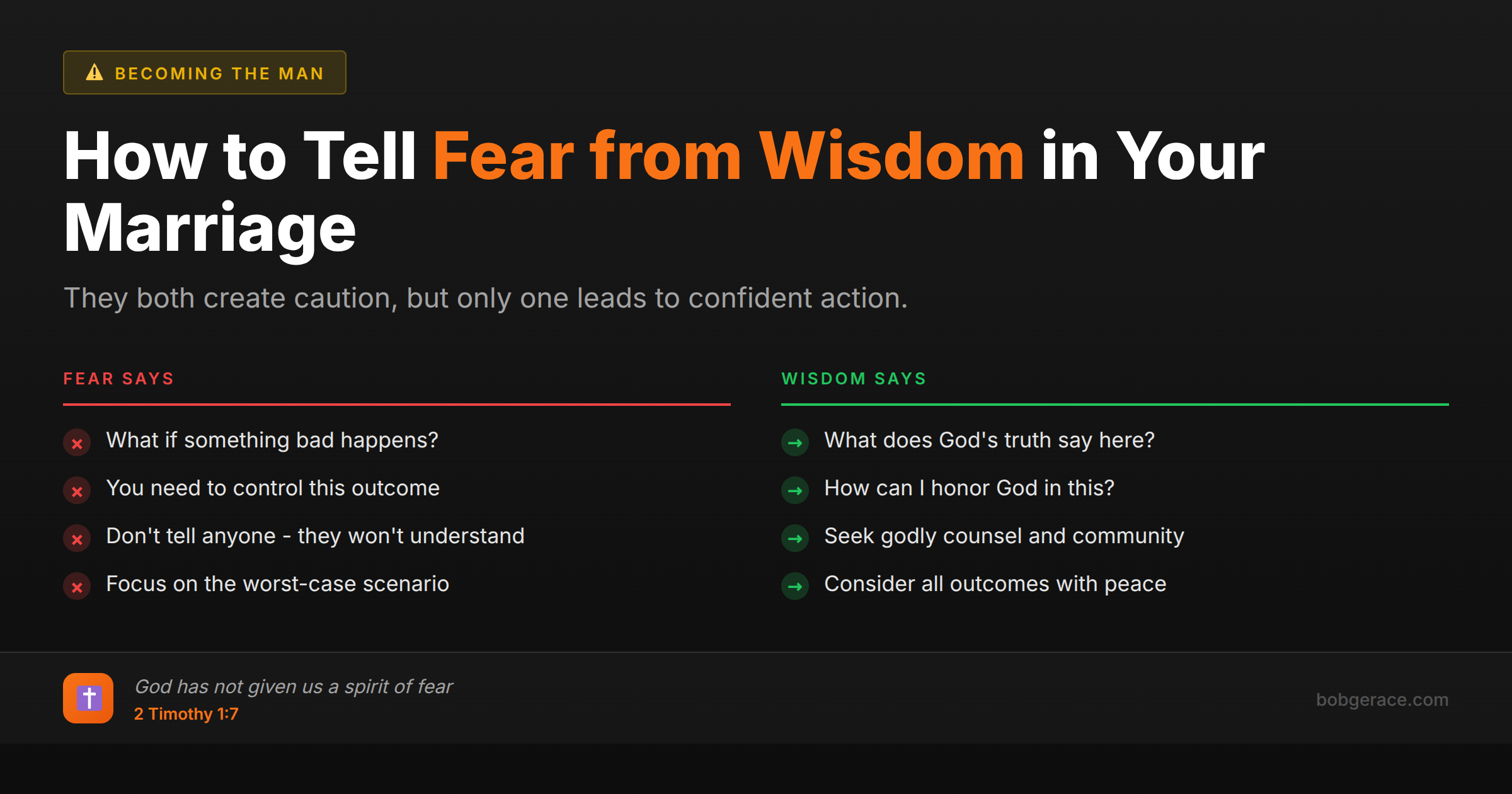 BECOMING THE MAN

How to Tell Fear from Wisdom in Your Marriage

They both create caution, but only one leads to confident action.

FEAR SAYS

What if something bad happens?

You need to control this outcome

Don't tell anyone - they won't understand

Focus on the worst-case scenario

WISDOM SAYS

What does God's truth say here?

How can I honor God in this?

Seek godly counsel and community

Consider all outcomes with peace

God has not given us a spirit of fear
2 Timothy 1:7

bobgerace.com